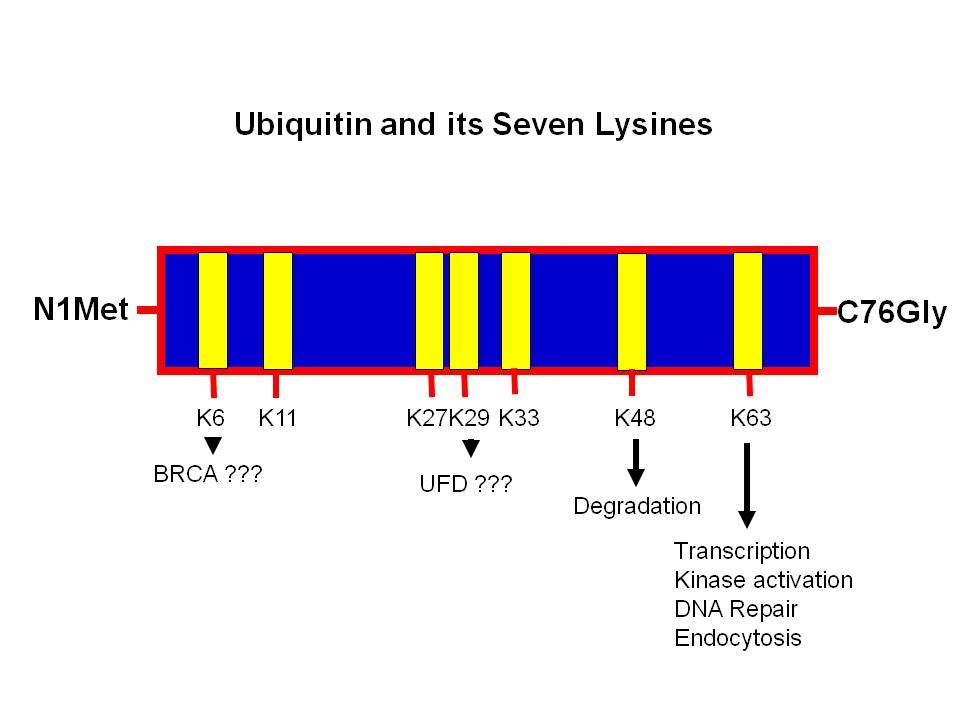 Ubiquitin and its Seven Lysines

N1Met

C76Gly

K6

K11

K27

K29

K33

K48

K63

BRCA ???

UFD ???

Degradation

Transcription
Kinase activation
DNA Repair
Endocytosis